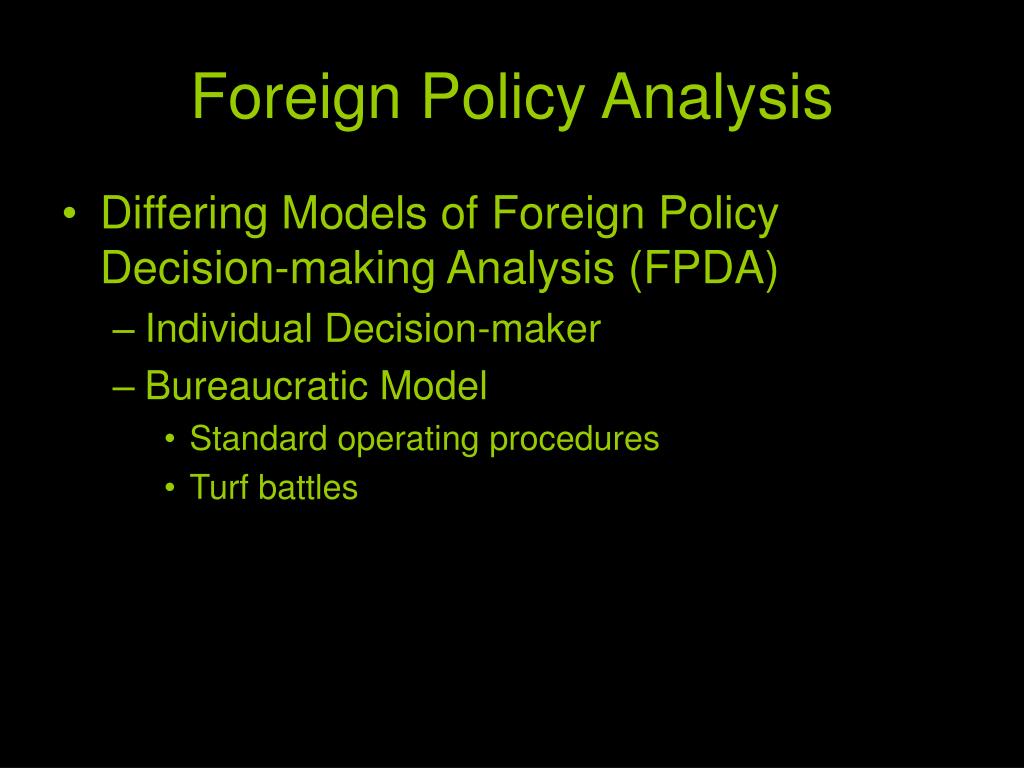 Foreign Policy Analysis

• Differing Models of Foreign Policy Decision-making Analysis (FPDA)
– Individual Decision-maker
– Bureaucratic Model
• Standard operating procedures
• Turf battles